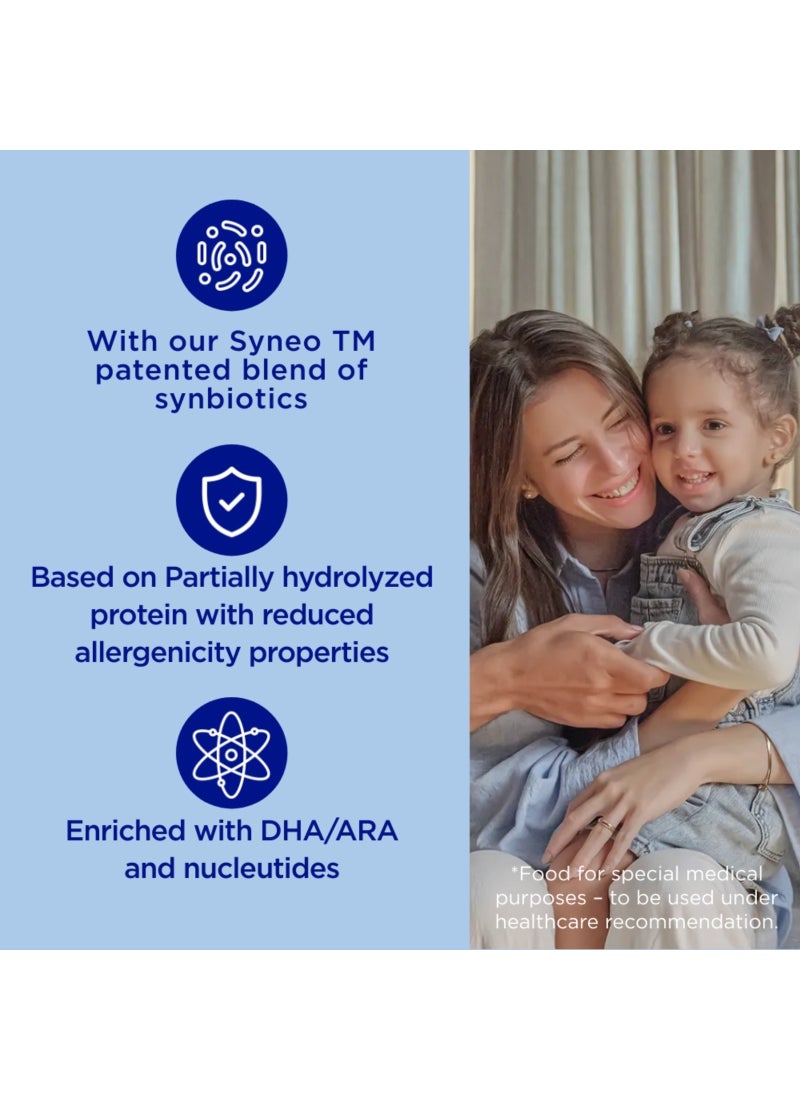 With our Syneo TM patented blend of synbiotics

Based on Partially hydrolyzed protein with reduced allergenicity properties

Enriched with DHA/ARA and nucleutides

*Food for special medical purposes – to be used under healthcare recommendation.